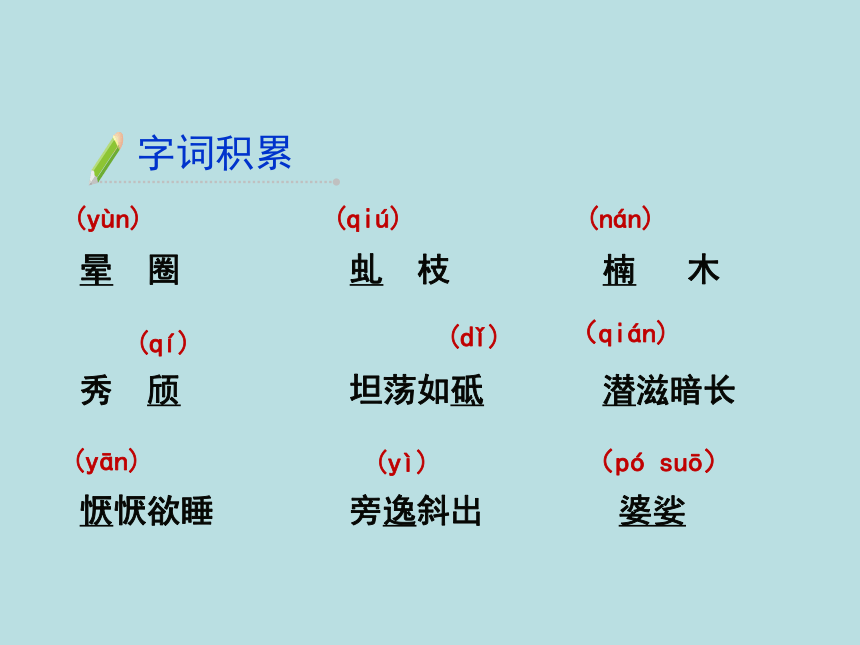 字词积累

(yùn)
晕 圈

(qiú)
虬 枝

(nán)
楠 木

(qí)
秀 颀

(dǐ)
坦荡如砥

(qián)
潜滋暗长

(yān)
恹恹欲睡

(yì)
旁逸斜出

(pó suō)
婆娑